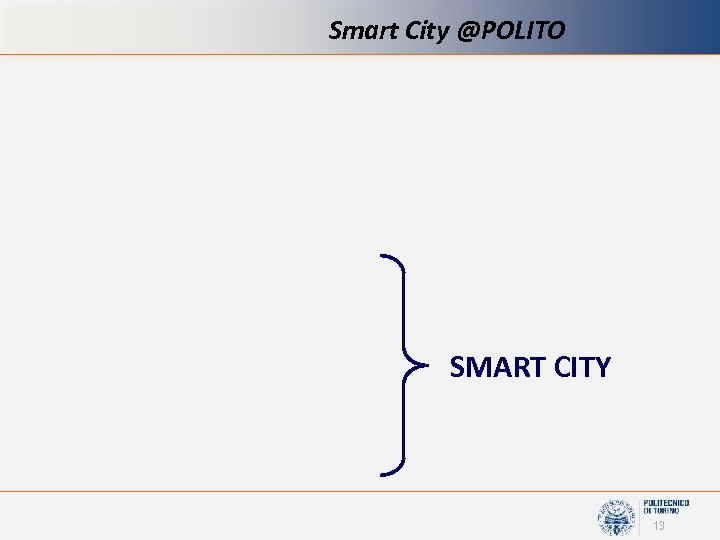 Smart City @POLITO

SMART CITY

POLITECNICO DI TORINO

13